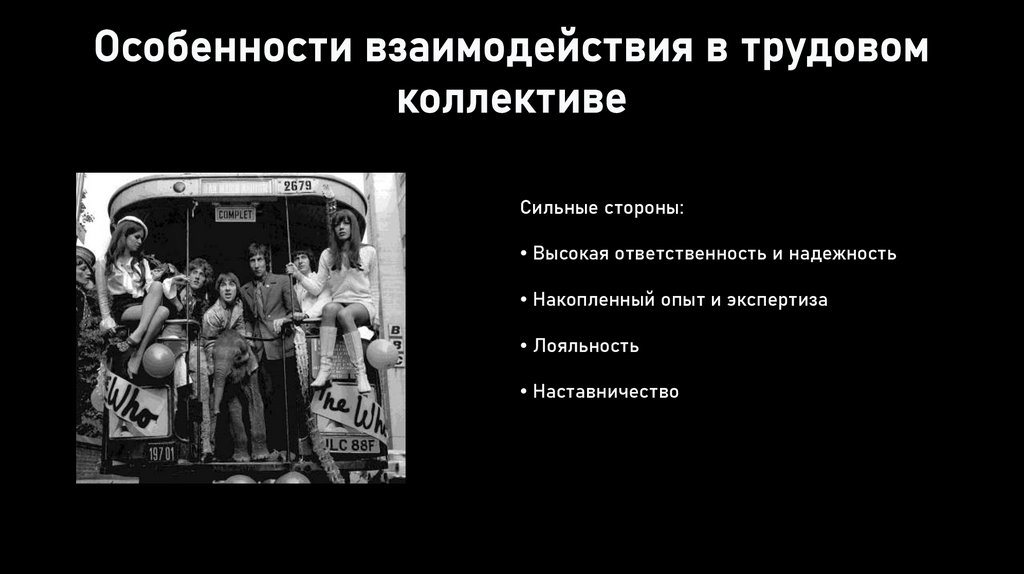 Особенности взаимодействия в трудовом коллективе

2679
COMPLET
Who
The Who
ULC 88F
19701

Сильные стороны:

• Высокая ответственность и надежность

• Накопленный опыт и экспертиза

• Лояльность

• Наставничество